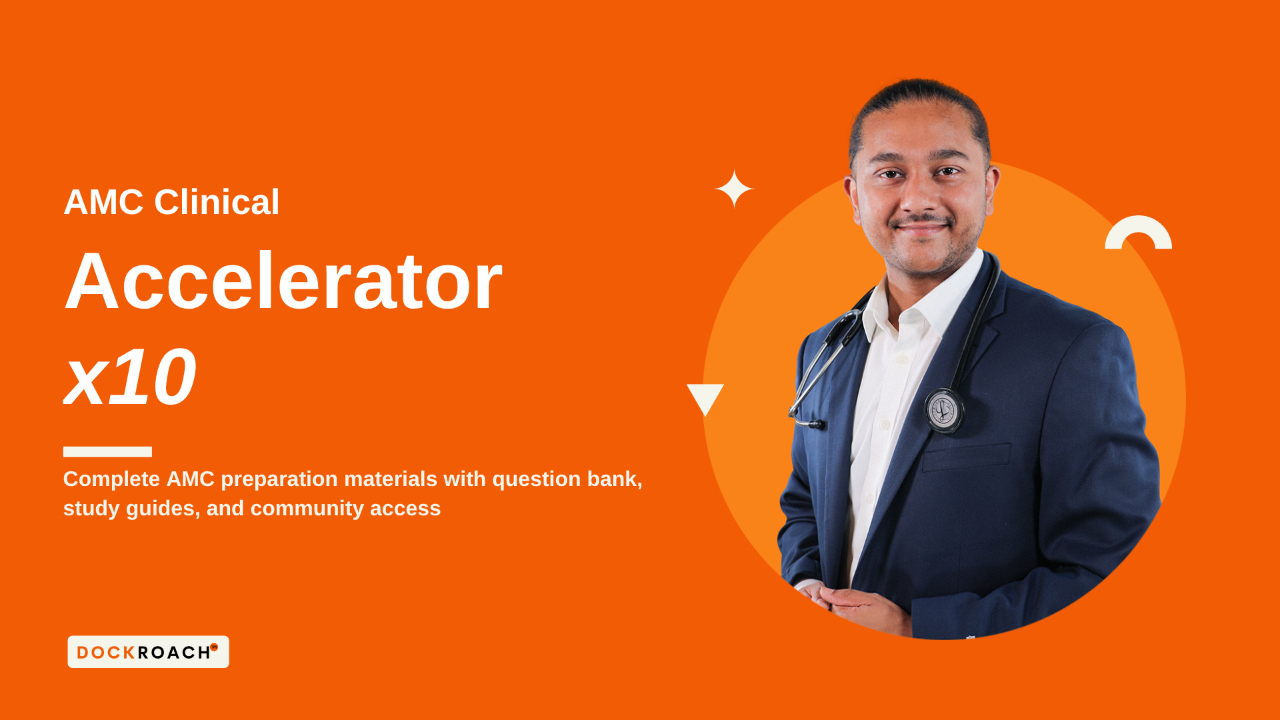 AMC Clinical

Accelerator

x10

Complete AMC preparation materials with question bank, study guides, and community access

DOCKROACH